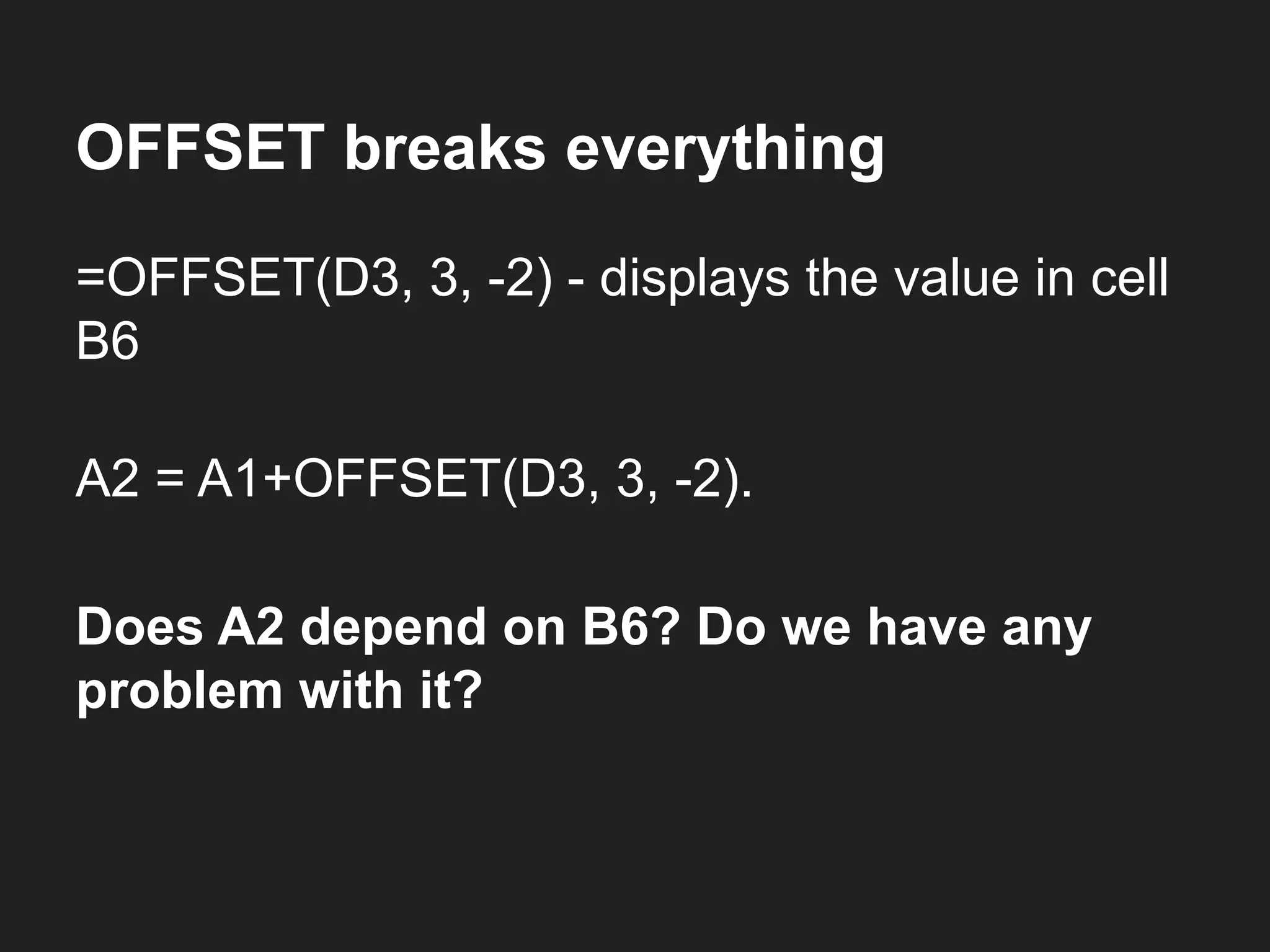 OFFSET breaks everything

=OFFSET(D3, 3, -2) - displays the value in cell B6

A2 = A1+OFFSET(D3, 3, -2).

Does A2 depend on B6? Do we have any problem with it?